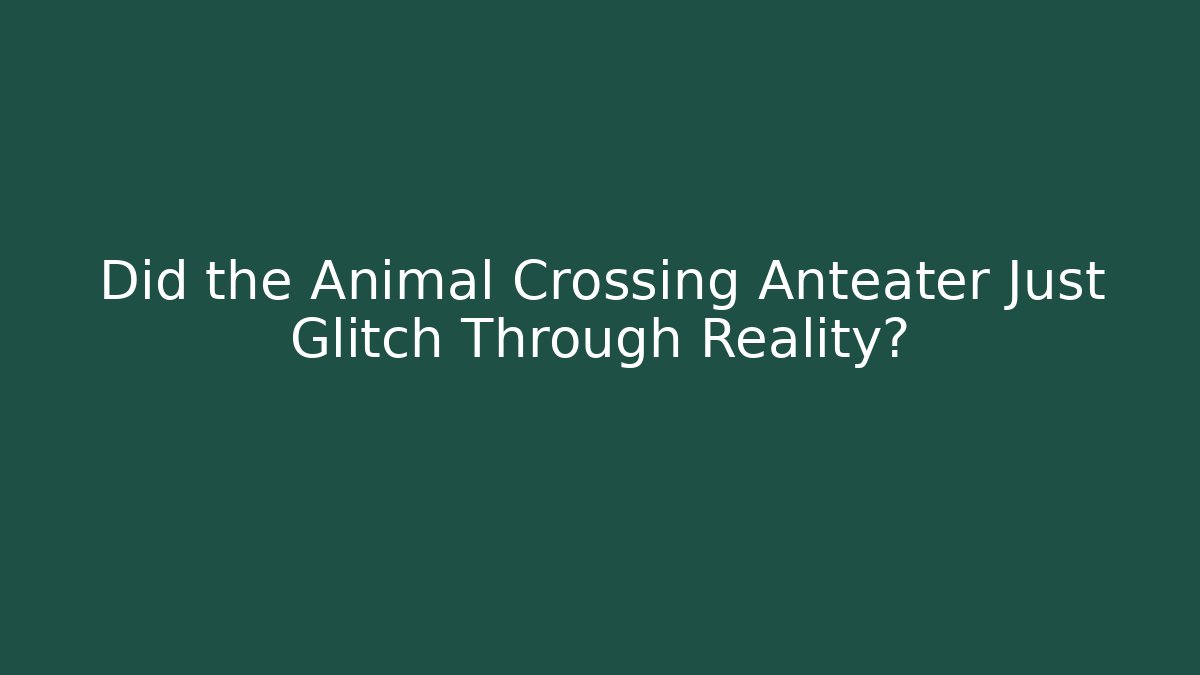 Did the Animal Crossing Anteater Just Glitch Through Reality?